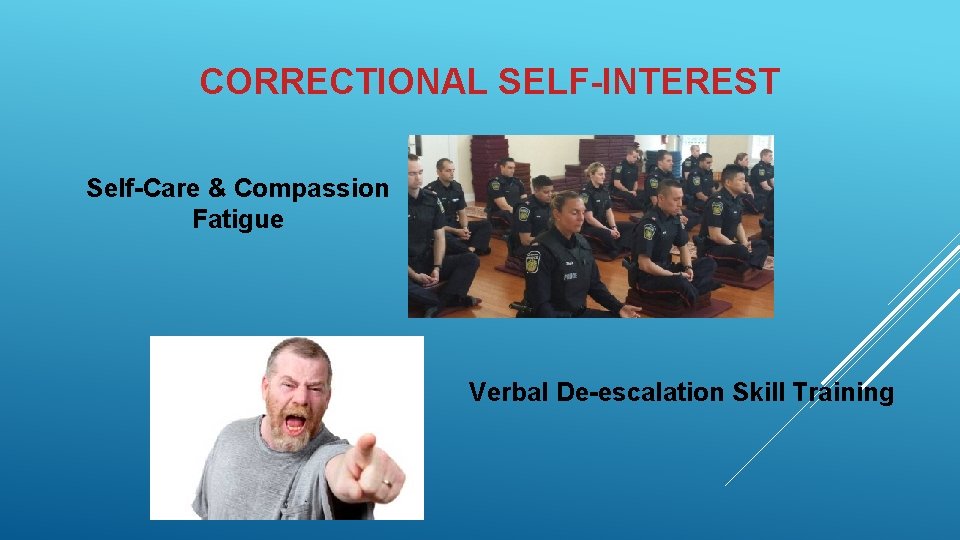 CORRECTIONAL SELF-INTEREST

Self-Care & Compassion Fatigue

Verbal De-escalation Skill Training